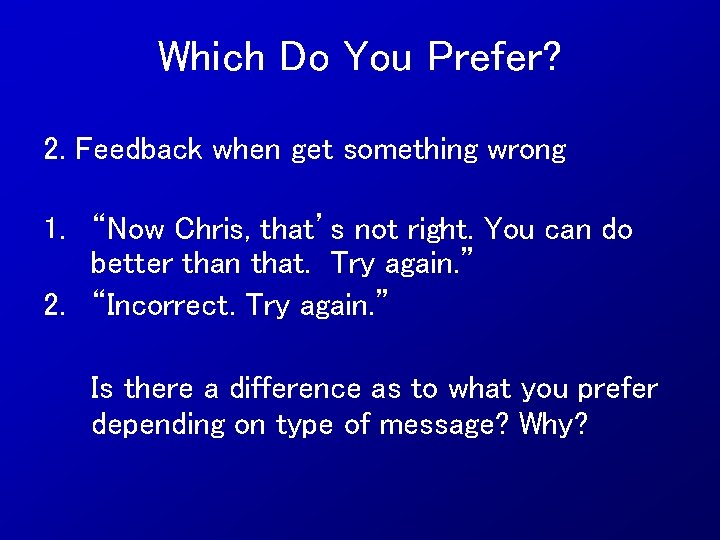 Which Do You Prefer?

2. Feedback when get something wrong

1. “Now Chris, that’s not right. You can do better than that. Try again.”
2. “Incorrect. Try again.”

Is there a difference as to what you prefer depending on type of message? Why?